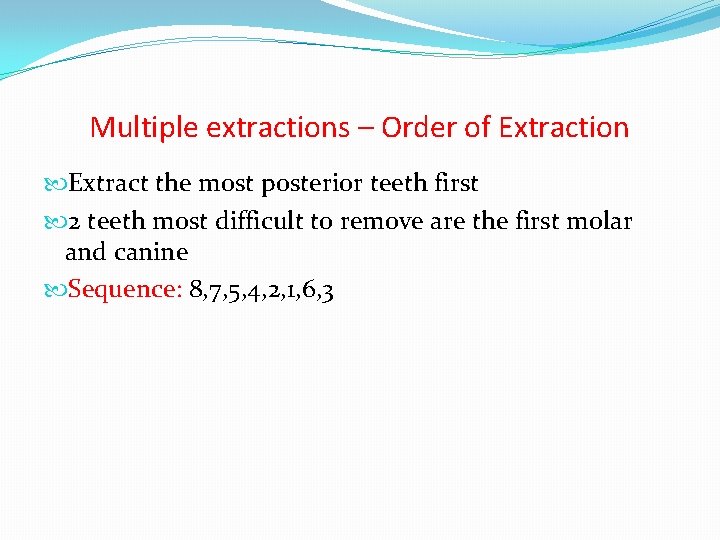 Multiple extractions – Order of Extraction

Extract the most posterior teeth first

2 teeth most difficult to remove are the first molar and canine

Sequence: 8,7,5,4,2,1,6,3